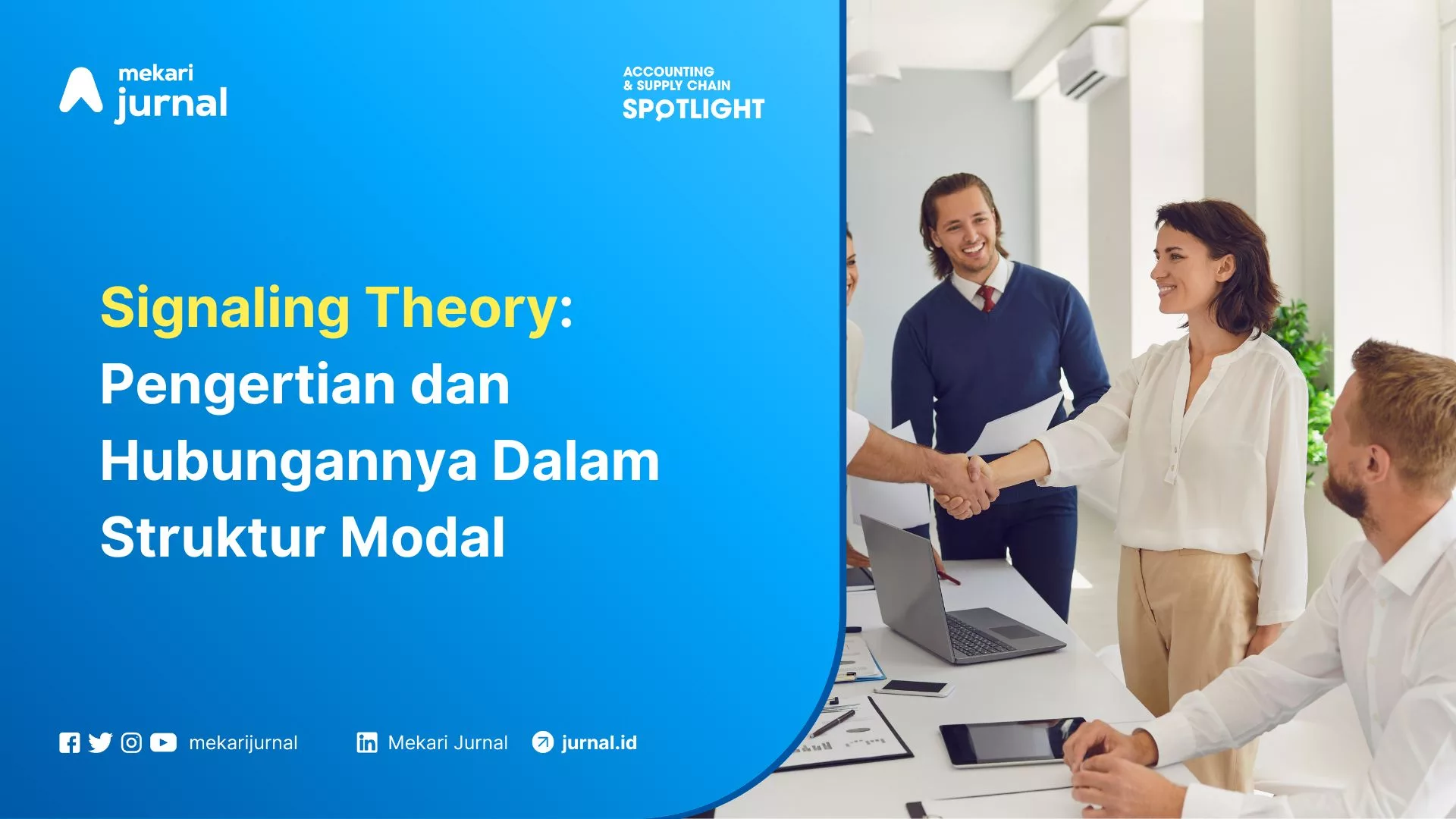 mekari
jurnal

ACCOUNTING
& SUPPLY CHAIN
SPOTLIGHT

Signaling Theory: Pengertian dan Hubungannya Dalam Struktur Modal

mekarijurnal Mekari Jurnal jurnal.id